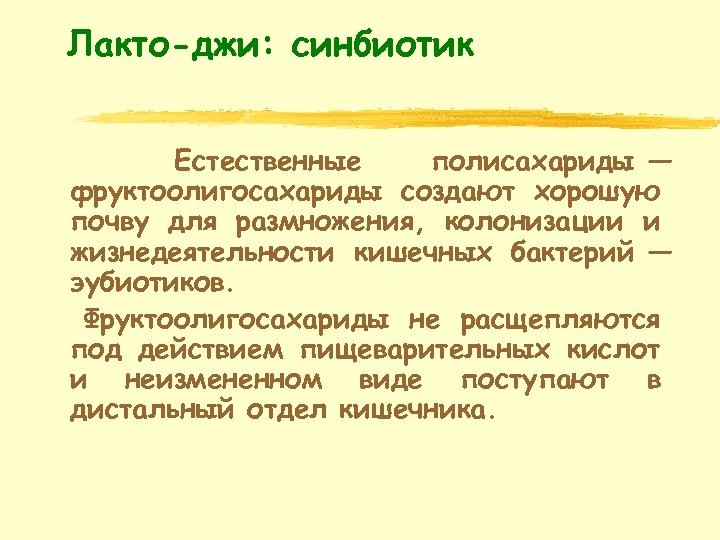 Лакто-джи: синбиотик

Естественные полисахариды — фруктоолигосахариды создают хорошую почву для размножения, колонизации и жизнедеятельности кишечных бактерий — эубиотиков.

Фруктоолигосахариды не расщепляются под действием пищеварительных кислот и неизмененном виде поступают в дистальный отдел кишечника.